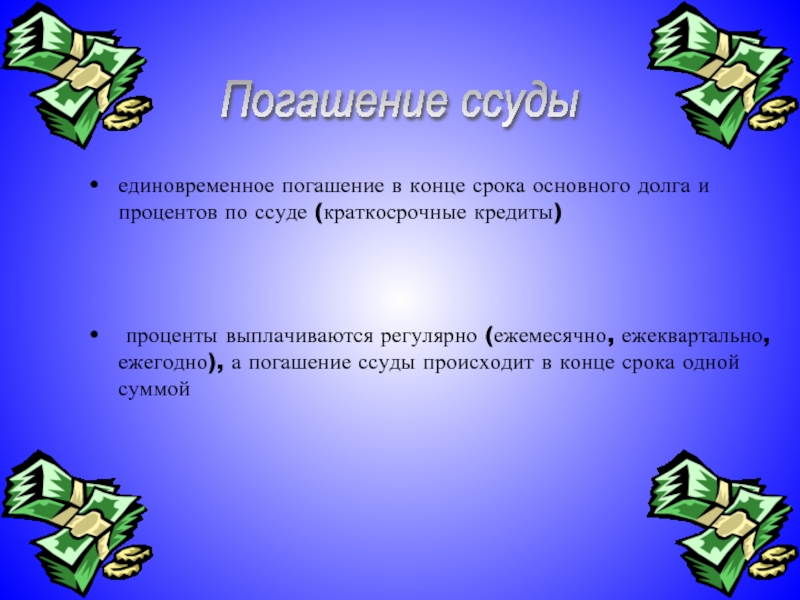 Погашение ссуды

• единовременное погашение в конце срока основного долга и процентов по ссуде (краткосрочные кредиты)

• проценты выплачиваются регулярно (ежемесячно, ежеквартально, ежегодно), а погашение ссуды происходит в конце срока одной суммой